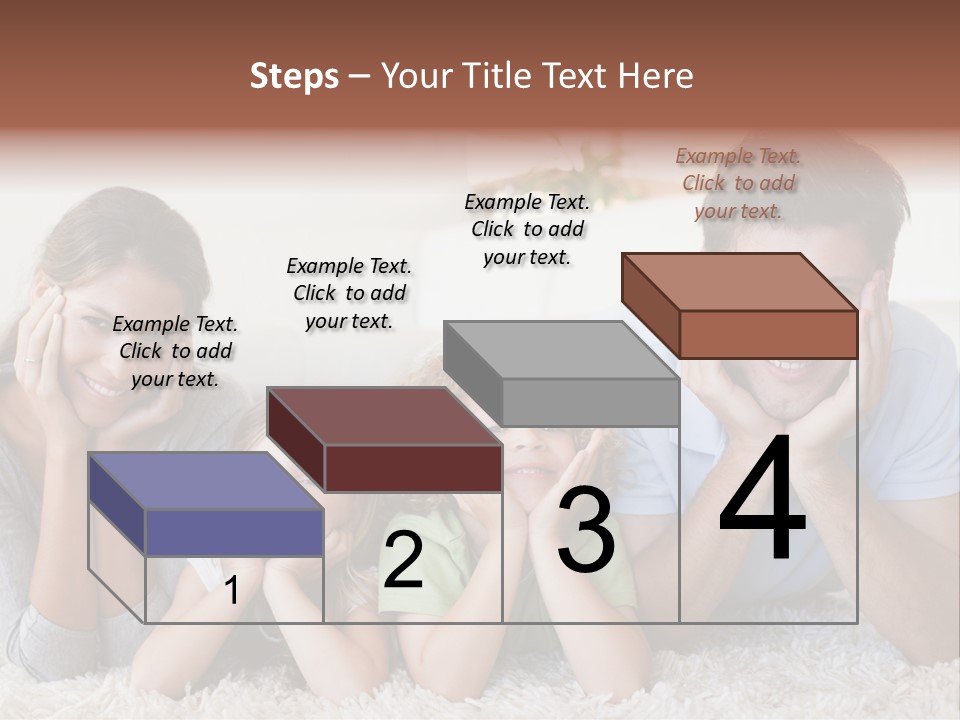 Steps – Your Title Text Here

Example Text. Click to add your text.

Example Text. Click to add your text.

Example Text. Click to add your text.

Example Text. Click to add your text.

1

2

3

4